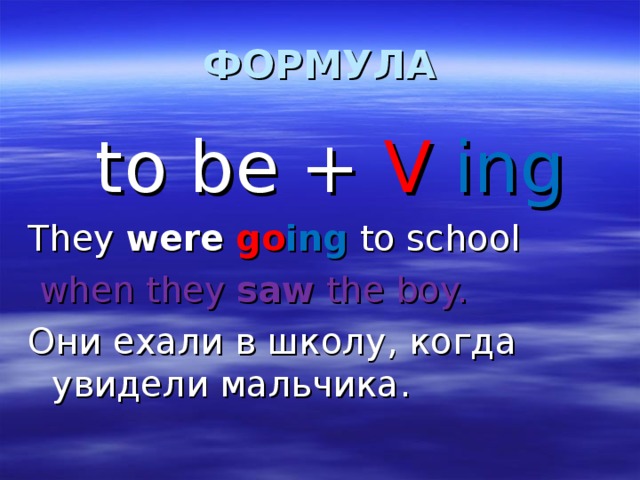 ФОРМУЛА

to be + V ing

They were going to school when they saw the boy.

Они ехали в школу, когда увидели мальчика.